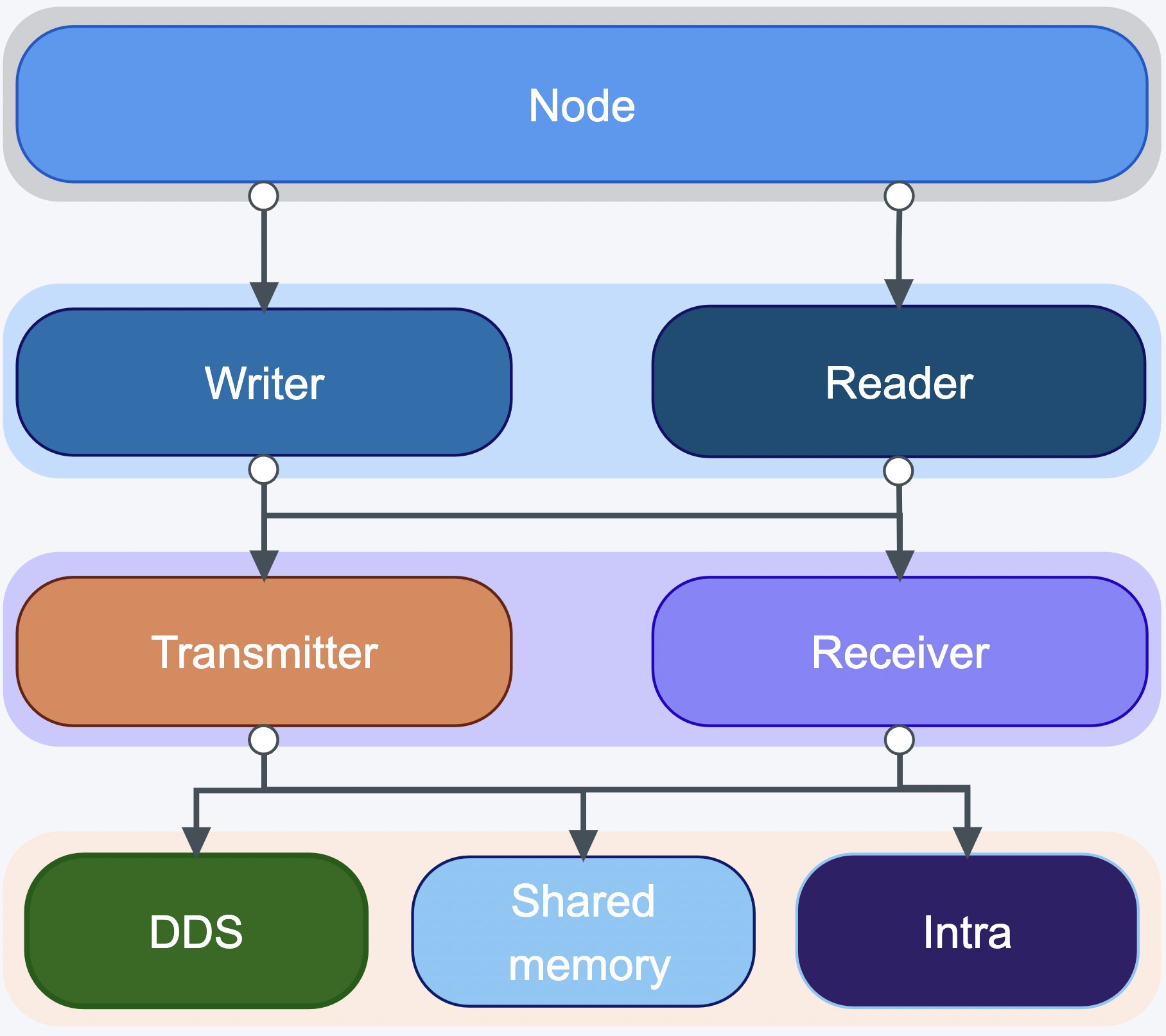 Node

Writer

Reader

Transmitter

Receiver

DDS

Shared memory

Intra